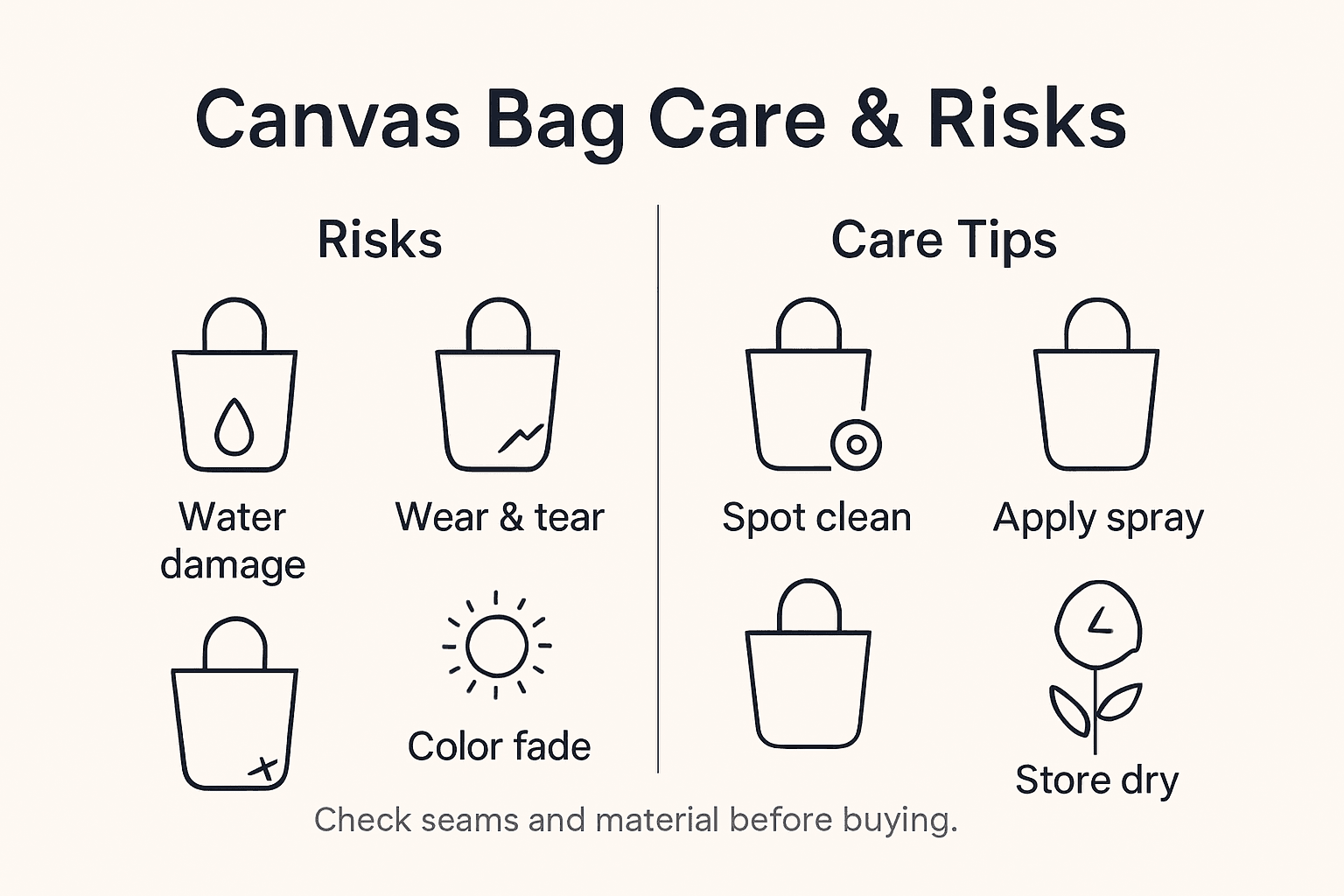 Canvas Bag Care & Risks

Risks

Water damage

Wear & tear

Color fade

Care Tips

Spot clean

Apply spray

Store dry

Check seams and material before buying.